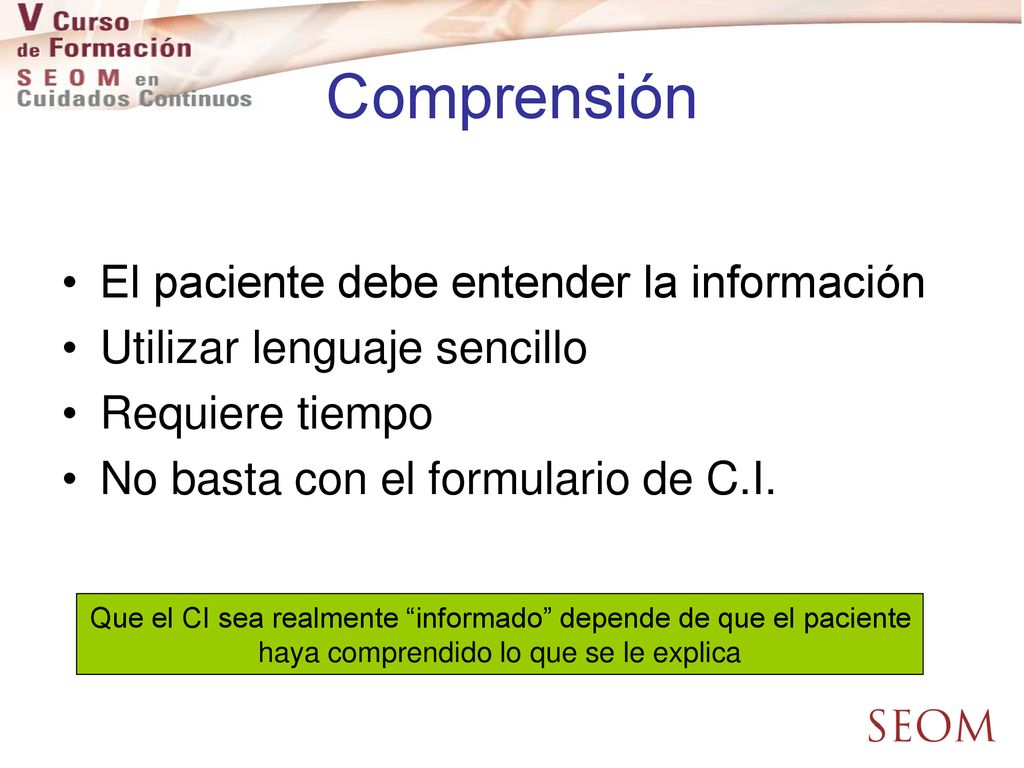 V Curso de Formación SEOM en Cuidados Continuos

Comprensión

• El paciente debe entender la información
• Utilizar lenguaje sencillo
• Requiere tiempo
• No basta con el formulario de C.I.

Que el CI sea realmente “informado” depende de que el paciente haya comprendido lo que se le explica

SEOM